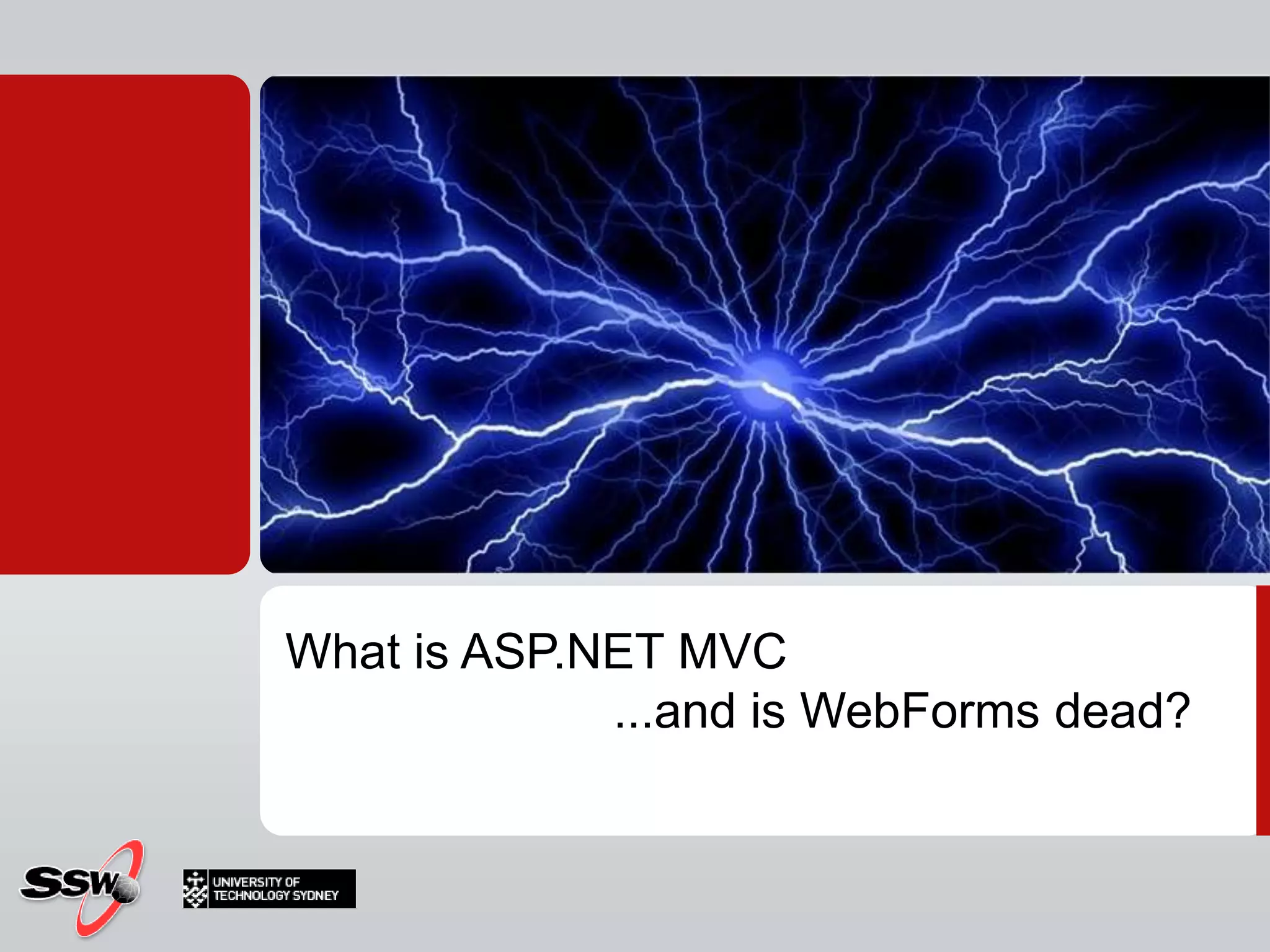 What is ASP.NET MVC
...and is WebForms dead?

SSW

UNIVERSITY OF TECHNOLOGY SYDNEY